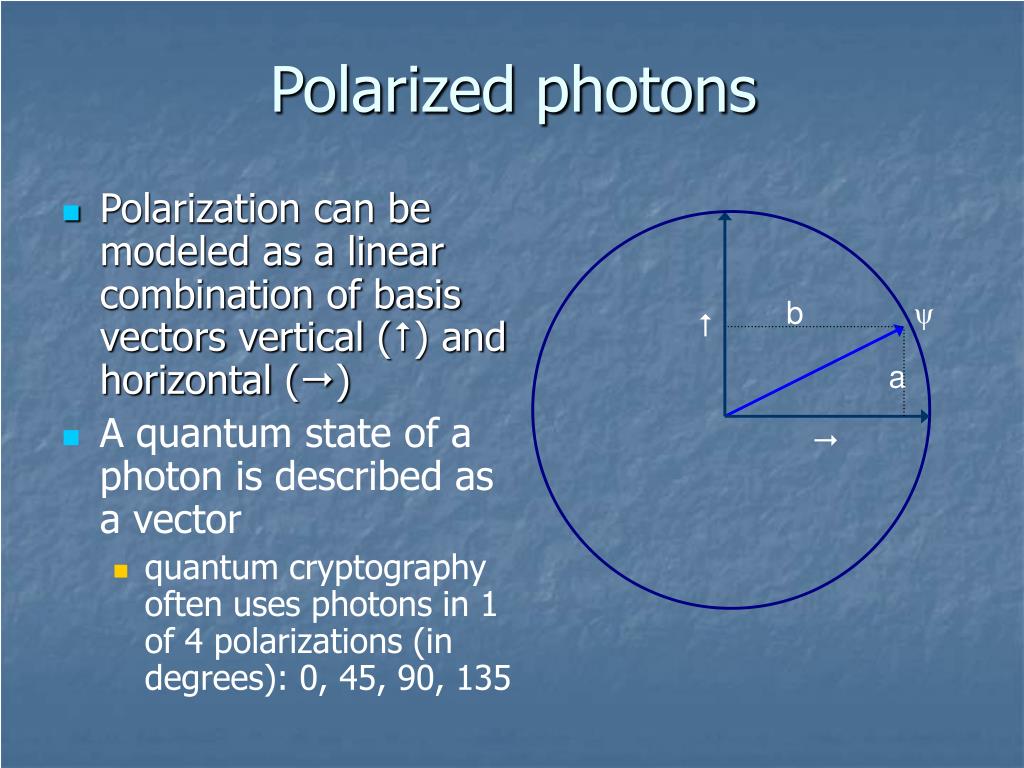 Polarized photons

Polarization can be modeled as a linear combination of basis vectors vertical (↑) and horizontal (→)

A quantum state of a photon is described as a vector

quantum cryptography often uses photons in 1 of 4 polarizations (in degrees): 0, 45, 90, 135

↑

b

ψ

a

→